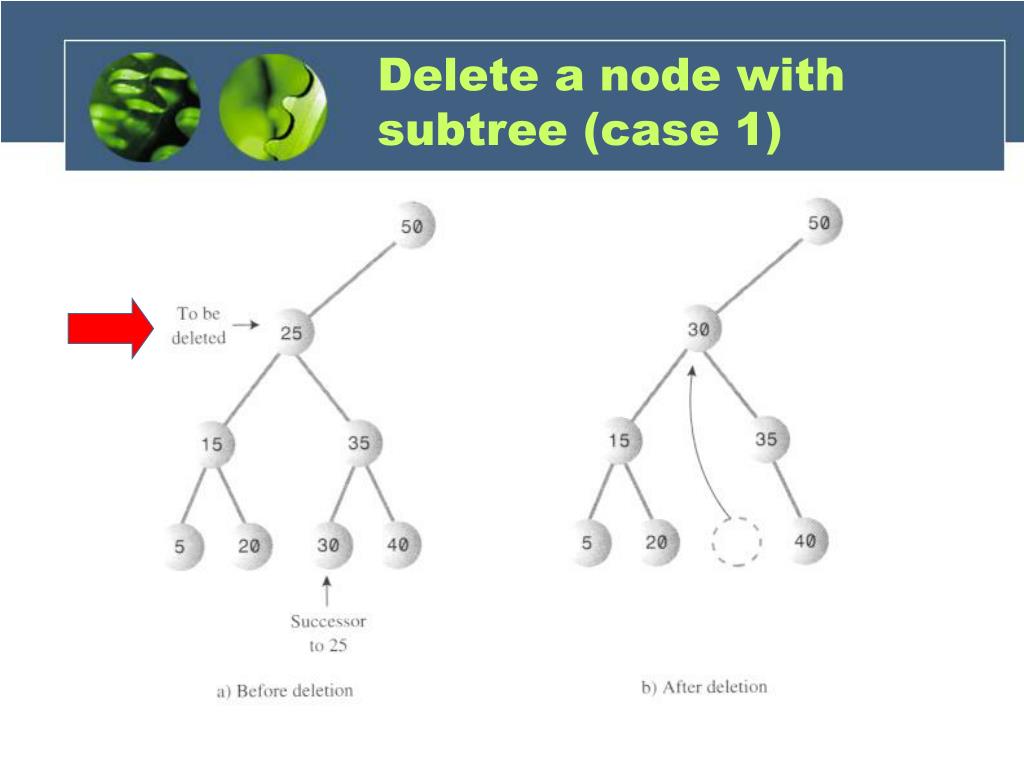 Delete a node with subtree (case 1)

50

To be deleted

25

15

35

5

20

30

40

Successor to 25

a) Before deletion

50

30

15

35

5

20

40

b) After deletion